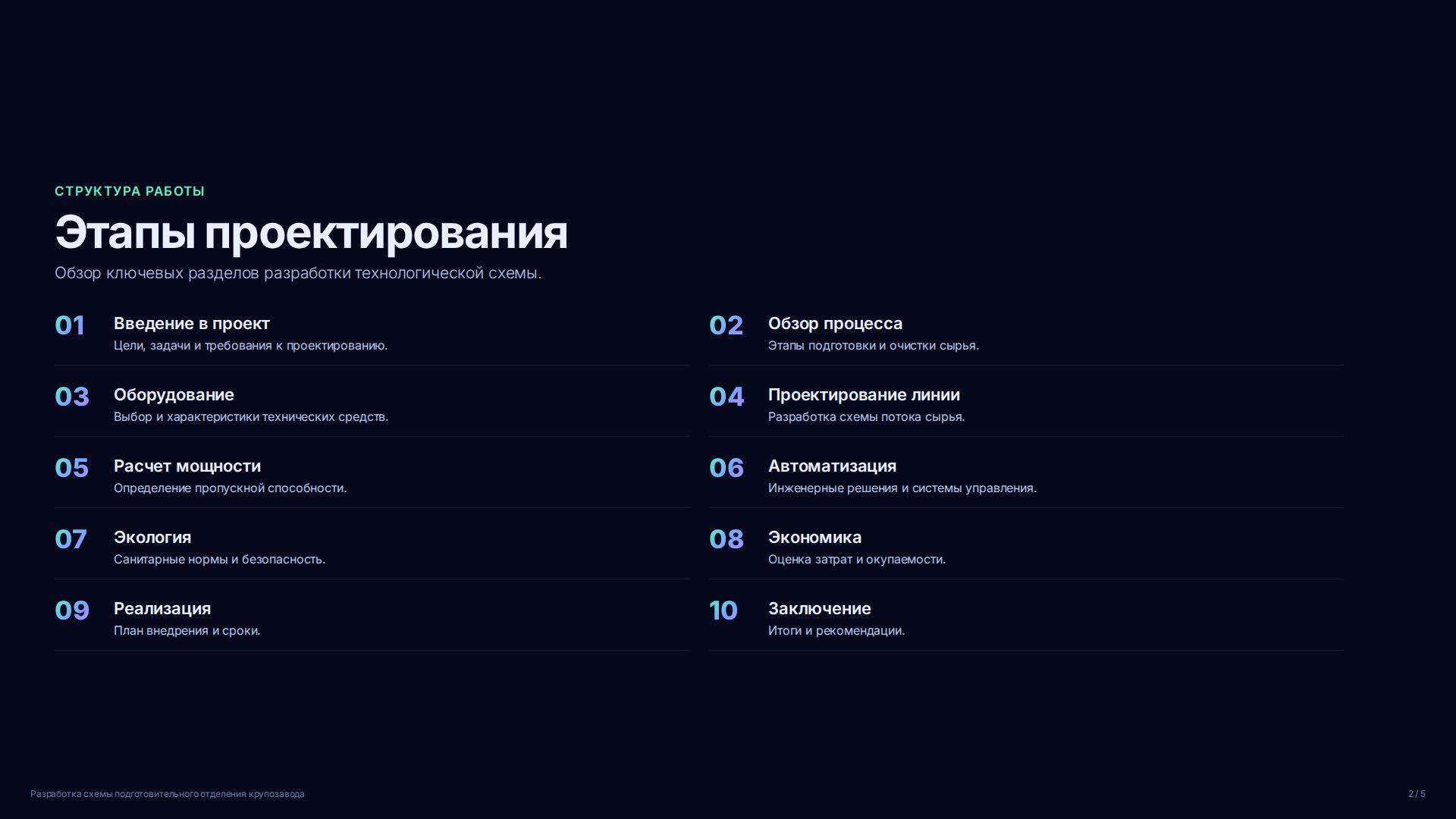 СТРУКТУРА РАБОТЫ

Этапы проектирования

Обзор ключевых разделов разработки технологической схемы.

01 Введение в проект
Цели, задачи и требования к проектированию.

02 Обзор процесса
Этапы подготовки и очистки сырья.

03 Оборудование
Выбор и характеристики технических средств.

04 Проектирование линии
Разработка схемы потока сырья.

05 Расчет мощности
Определение пропускной способности.

06 Автоматизация
Инженерные решения и системы управления.

07 Экология
Санитарные нормы и безопасность.

08 Экономика
Оценка затрат и окупаемости.

09 Реализация
План внедрения и сроки.

10 Заключение
Итоги и рекомендации.

Разработка схемы подготовительного отделения крупозавода

2 / 5